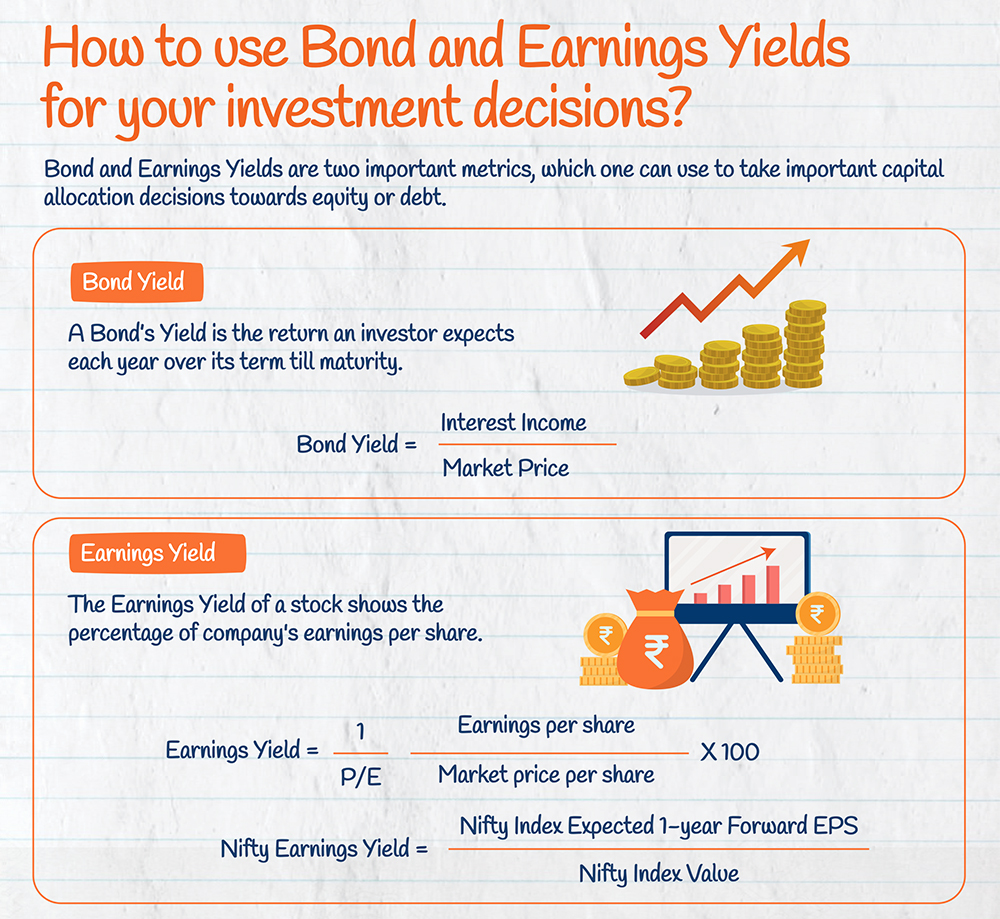 How to use Bond and Earnings Yields for your investment decisions?

Bond and Earnings Yields are two important metrics, which one can use to take important capital allocation decisions towards equity or debt.

Bond Yield

A Bond's Yield is the return an investor expects each year over its term till maturity.

Bond Yield = $\frac{\text{Interest Income}}{\text{Market Price}}$

Earnings Yield

The Earnings Yield of a stock shows the percentage of company's earnings per share.

₹

₹

₹

Earnings Yield = $\frac{1}{\text{P/E}}$ $\frac{\text{Earnings per share}}{\text{Market price per share}}$ X 100

Nifty Earnings Yield = $\frac{\text{Nifty Index Expected 1-year Forward EPS}}{\text{Nifty Index Value}}$